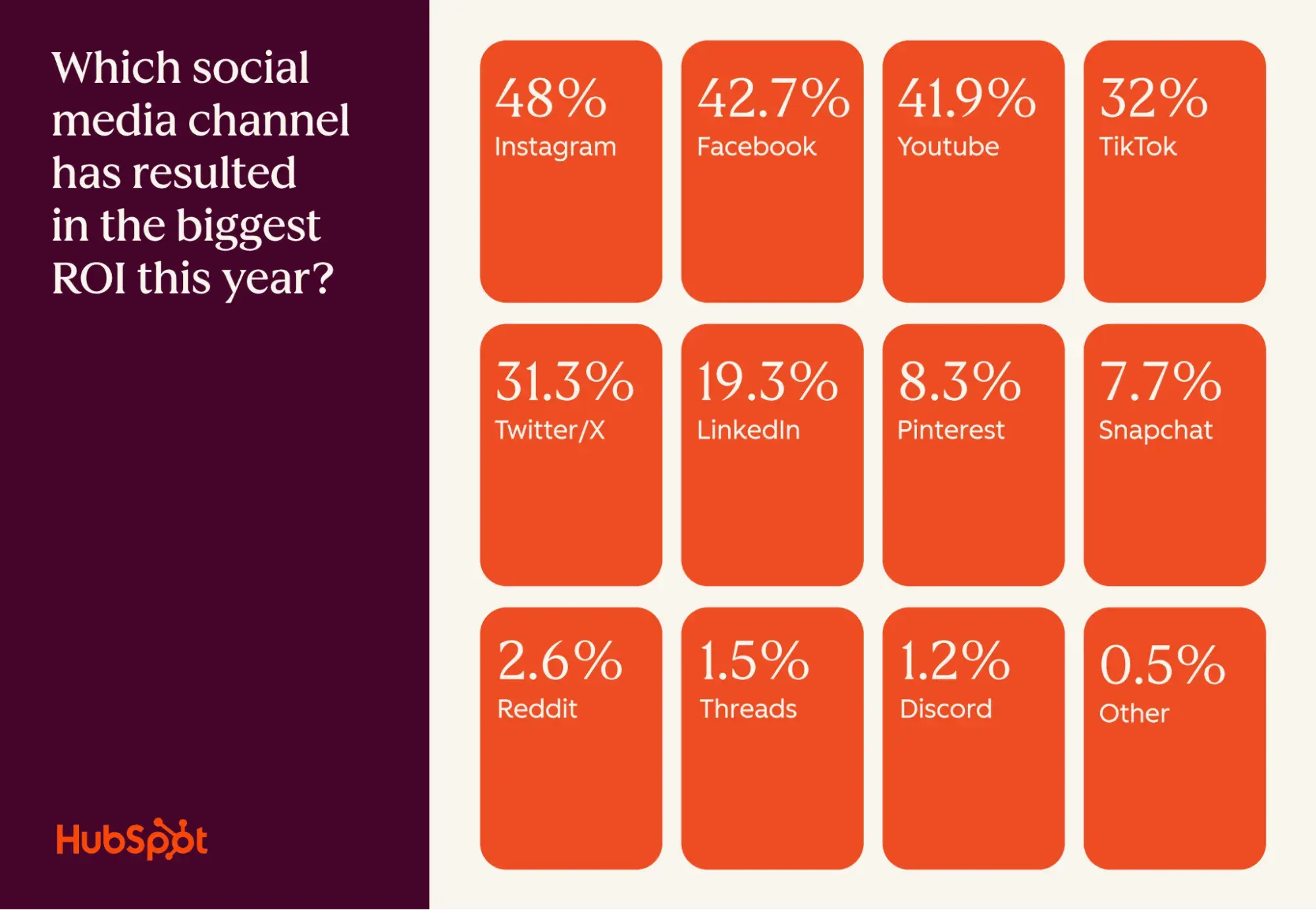 Which social media channel has resulted in the biggest ROI this year?

HubSpot

48%
Instagram

42.7%
Facebook

41.9%
Youtube

32%
TikTok

31.3%
Twitter/X

19.3%
LinkedIn

8.3%
Pinterest

7.7%
Snapchat

2.6%
Reddit

1.5%
Threads

1.2%
Discord

0.5%
Other